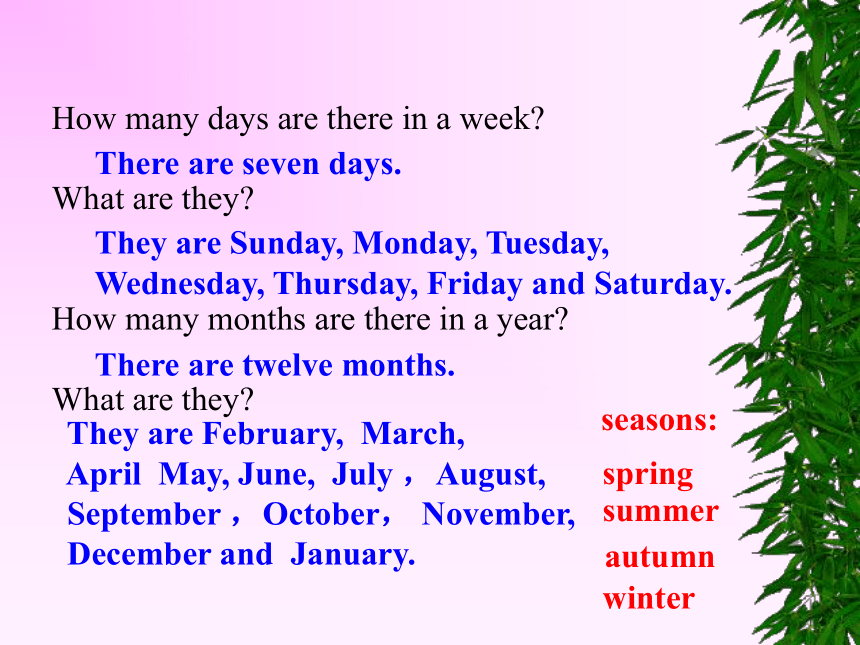 How many days are there in a week?

There are seven days.

What are they?

They are Sunday, Monday, Tuesday, Wednesday, Thursday, Friday and Saturday.

How many months are there in a year?

There are twelve months.

What are they?

They are February, March, April May, June, July， August, September， October， November, December and January.

seasons:

spring
summer
autumn
winter